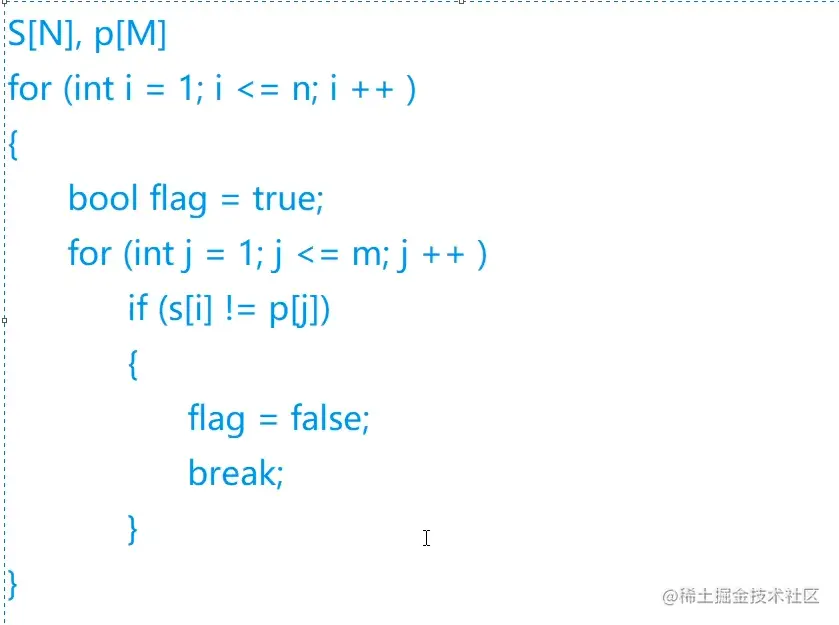 S[N], p[M]
for (int i = 1; i <= n; i ++ )
{
bool flag = true;
for (int j = 1; j <= m; j ++ )
if (s[i] != p[j])
{
flag = false;
break;
}
}

@稀土掘金技术社区